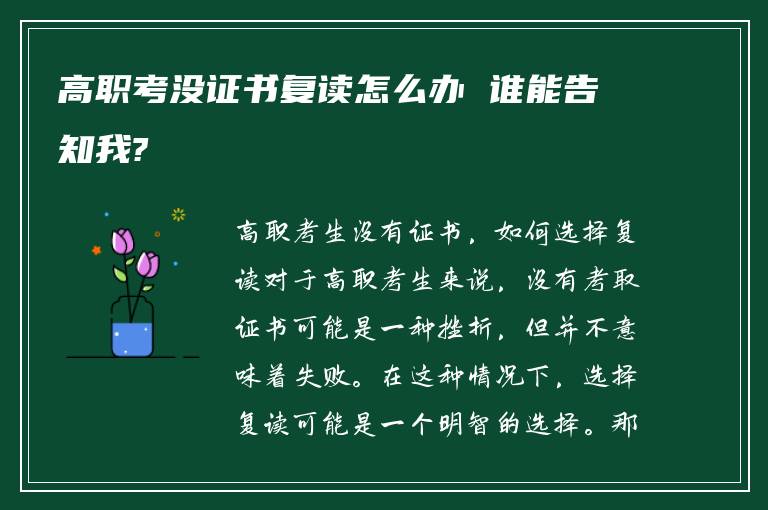 高职考没证书复读怎么办 谁能告知我?

高职考生没有证书，如何选择复读对于高职考生来说，没有考取证书可能是一种挫折，但并不意味着失败。在这种情况下，选择复读可能是一个明智的选择。那